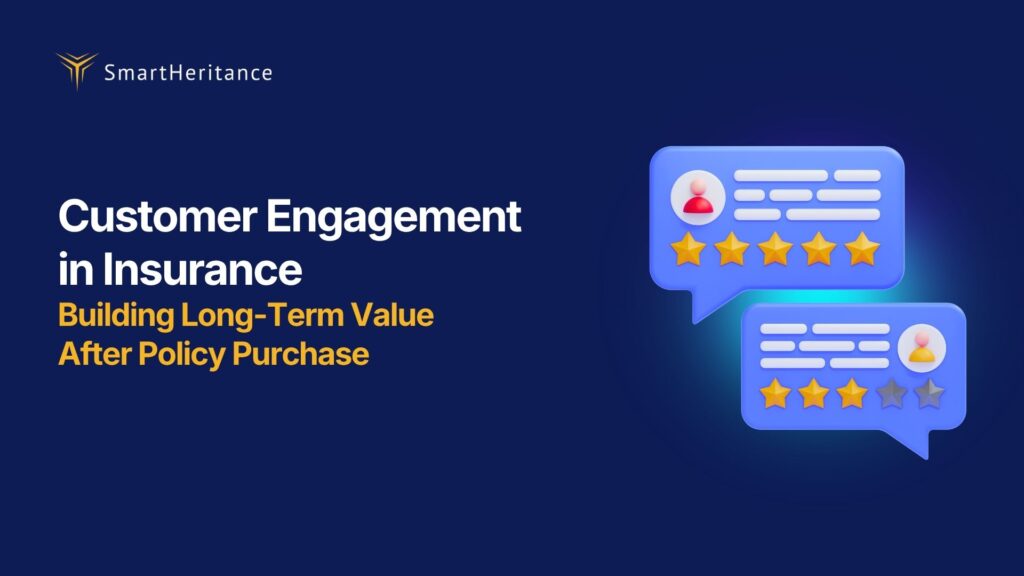 SmartHeritance

Customer Engagement in Insurance
Building Long-Term Value After Policy Purchase